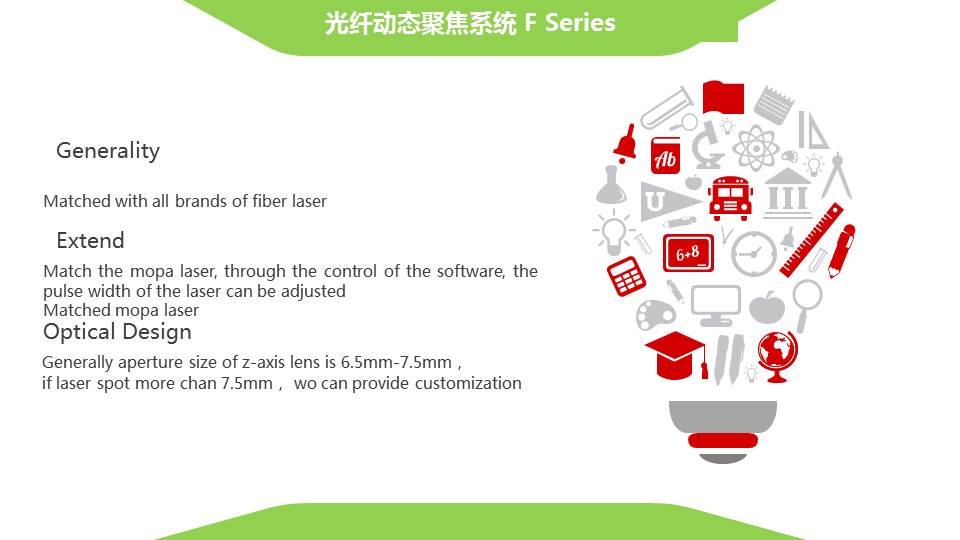 光纤动态聚焦系统 F Series

Generality

Matched with all brands of fiber laser

Extend

Match the mopa laser, through the control of the software, the pulse width of the laser can be adjusted
Matched mopa laser

Optical Design

Generally aperture size of z-axis lens is 6.5mm-7.5mm，
if laser spot more chan 7.5mm， wo can provide customization

Ab

U

6+8